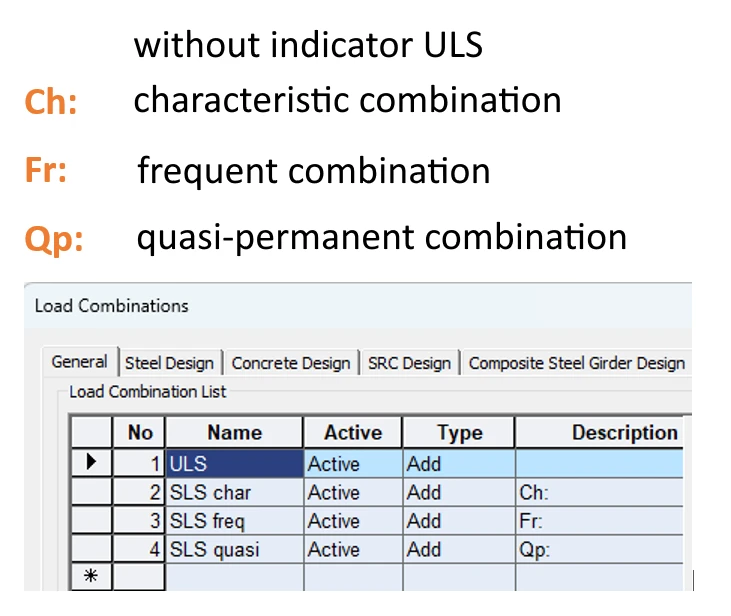 without indicator ULS
Ch: characteristic combination
Fr: frequent combination
Qp: quasi-permanent combination

Load Combinations

General | Steel Design | Concrete Design | SRC Design | Composite Steel Girder Design

Load Combination List

| | No | Name | Active | Type | Description |
|---|---|---|---|---|---|
| ▶ | 1 | ULS | Active | Add | |
| | 2 | SLS char | Active | Add | Ch: |
| | 3 | SLS freq | Active | Add | Fr: |
| | 4 | SLS quasi | Active | Add | Qp: |
| * | | | | | |